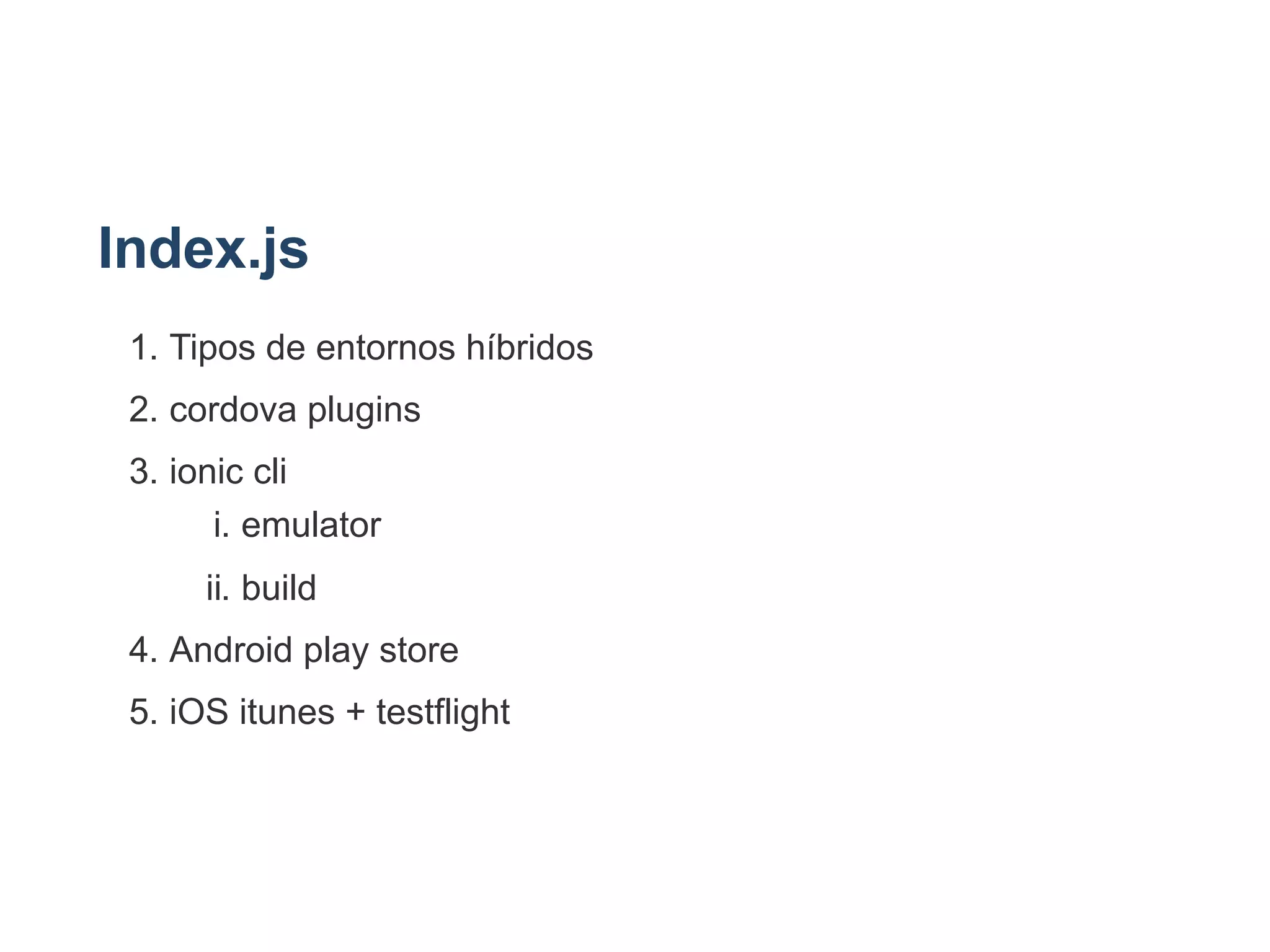 Index.js

1. Tipos de entornos híbridos
2. cordova plugins
3. ionic cli
 i. emulator
 ii. build
4. Android play store
5. iOS itunes + testflight